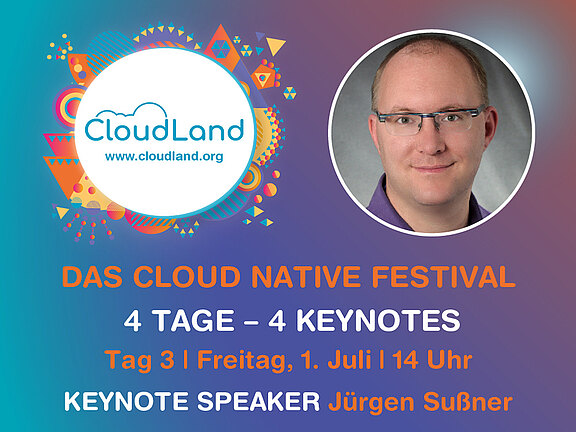 CloudLand
www.cloudland.org

DAS CLOUD NATIVE FESTIVAL

4 TAGE – 4 KEYNOTES

Tag 3 | Freitag, 1. Juli | 14 Uhr

KEYNOTE SPEAKER Jürgen Sußner